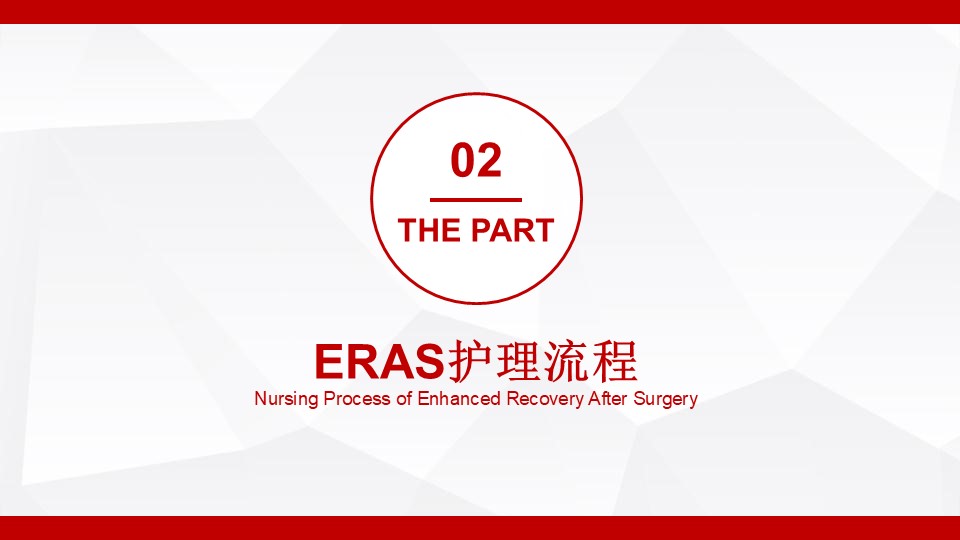 02

THE PART

ERAS护理流程

Nursing Process of Enhanced Recovery After Surgery